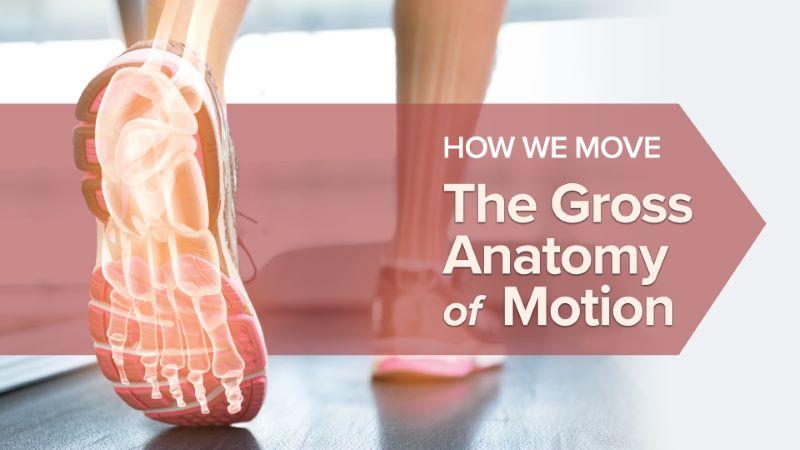 HOW WE MOVE

The Gross Anatomy of Motion